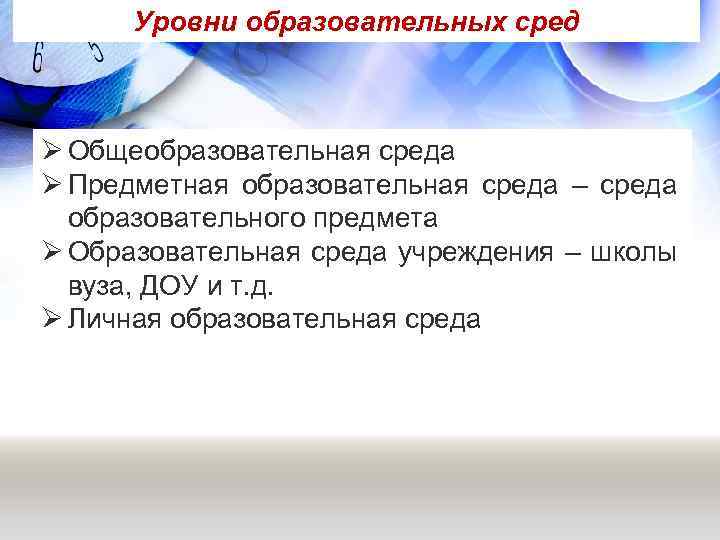 Уровни образовательных сред

➢ Общеобразовательная среда
➢ Предметная образовательная среда – среда образовательного предмета
➢ Образовательная среда учреждения – школы вуза, ДОУ и т.д.
➢ Личная образовательная среда